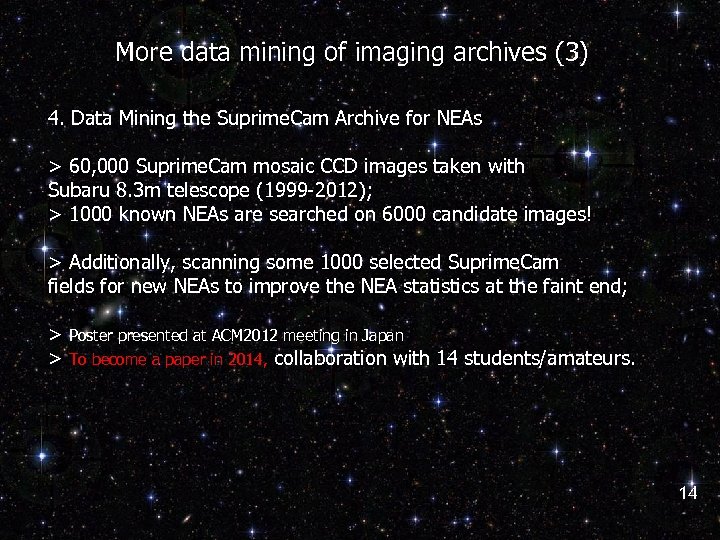 More data mining of imaging archives (3)

4. Data Mining the SuprimeCam Archive for NEAs

> 60,000 SuprimeCam mosaic CCD images taken with Subaru 8.3m telescope (1999-2012);
> 1000 known NEAs are searched on 6000 candidate images!

> Additionally, scanning some 1000 selected SuprimeCam fields for new NEAs to improve the NEA statistics at the faint end;

> Poster presented at ACM2012 meeting in Japan
> To become a paper in 2014, collaboration with 14 students/amateurs.

14